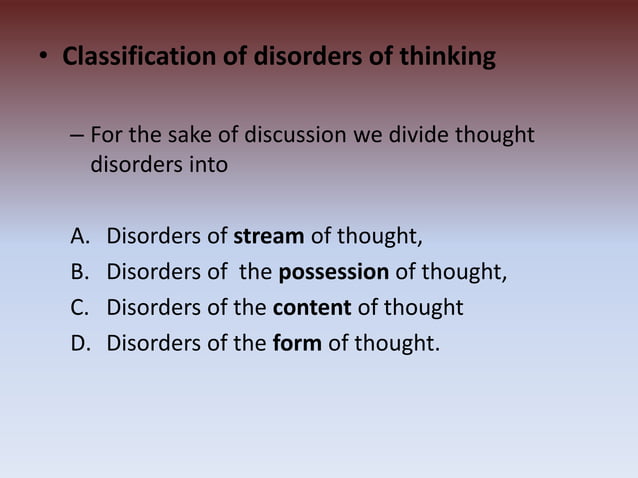 • Classification of disorders of thinking

– For the sake of discussion we divide thought disorders into

A. Disorders of stream of thought,
B. Disorders of the possession of thought,
C. Disorders of the content of thought
D. Disorders of the form of thought.